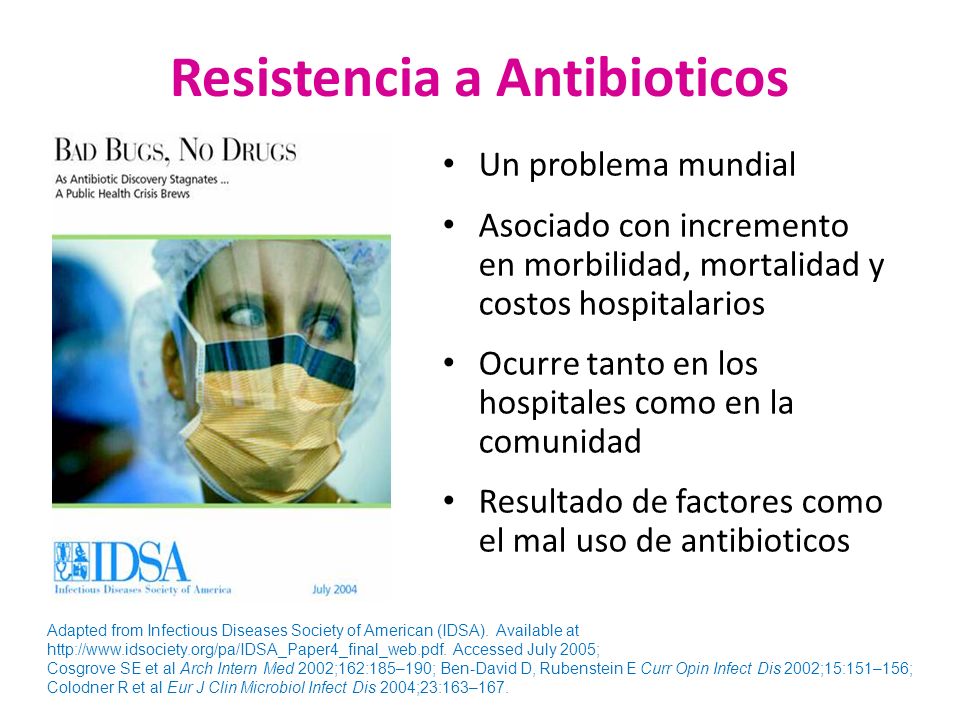 Resistencia a Antibioticos

BAD BUGS, NO DRUGS
As Antibiotic Discovery Stagnates ...
A Public Health Crisis Brews

IDSA
Infectious Diseases Society of America
July 2004

• Un problema mundial
• Asociado con incremento en morbilidad, mortalidad y costos hospitalarios
• Ocurre tanto en los hospitales como en la comunidad
• Resultado de factores como el mal uso de antibioticos

Adapted from Infectious Diseases Society of American (IDSA). Available at http://www.idsociety.org/pa/IDSA_Paper4_final_web.pdf. Accessed July 2005;
Cosgrove SE et al Arch Intern Med 2002;162:185–190; Ben-David D, Rubenstein E Curr Opin Infect Dis 2002;15:151–156;
Colodner R et al Eur J Clin Microbiol Infect Dis 2004;23:163–167.